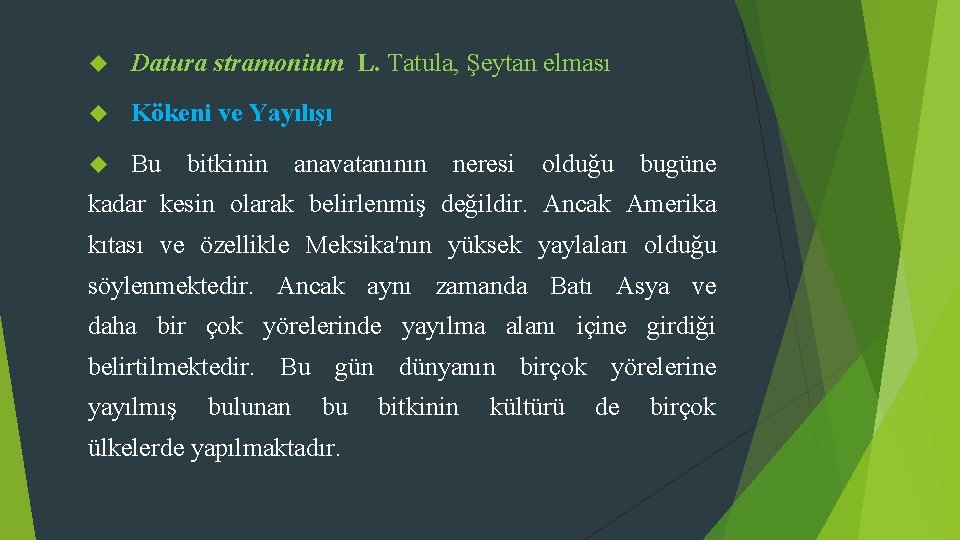 Datura stramonium L. Tatula, Şeytan elması

Kökeni ve Yayılışı

Bu bitkinin anavatanının neresi olduğu bugüne kadar kesin olarak belirlenmiş değildir. Ancak Amerika kıtası ve özellikle Meksika'nın yüksek yaylaları olduğu söylenmektedir. Ancak aynı zamanda Batı Asya ve daha bir çok yörelerinde yayılma alanı içine girdiği belirtilmektedir. Bu gün dünyanın birçok yörelerine yayılmış bulunan bu bitkinin kültürü de birçok ülkelerde yapılmaktadır.